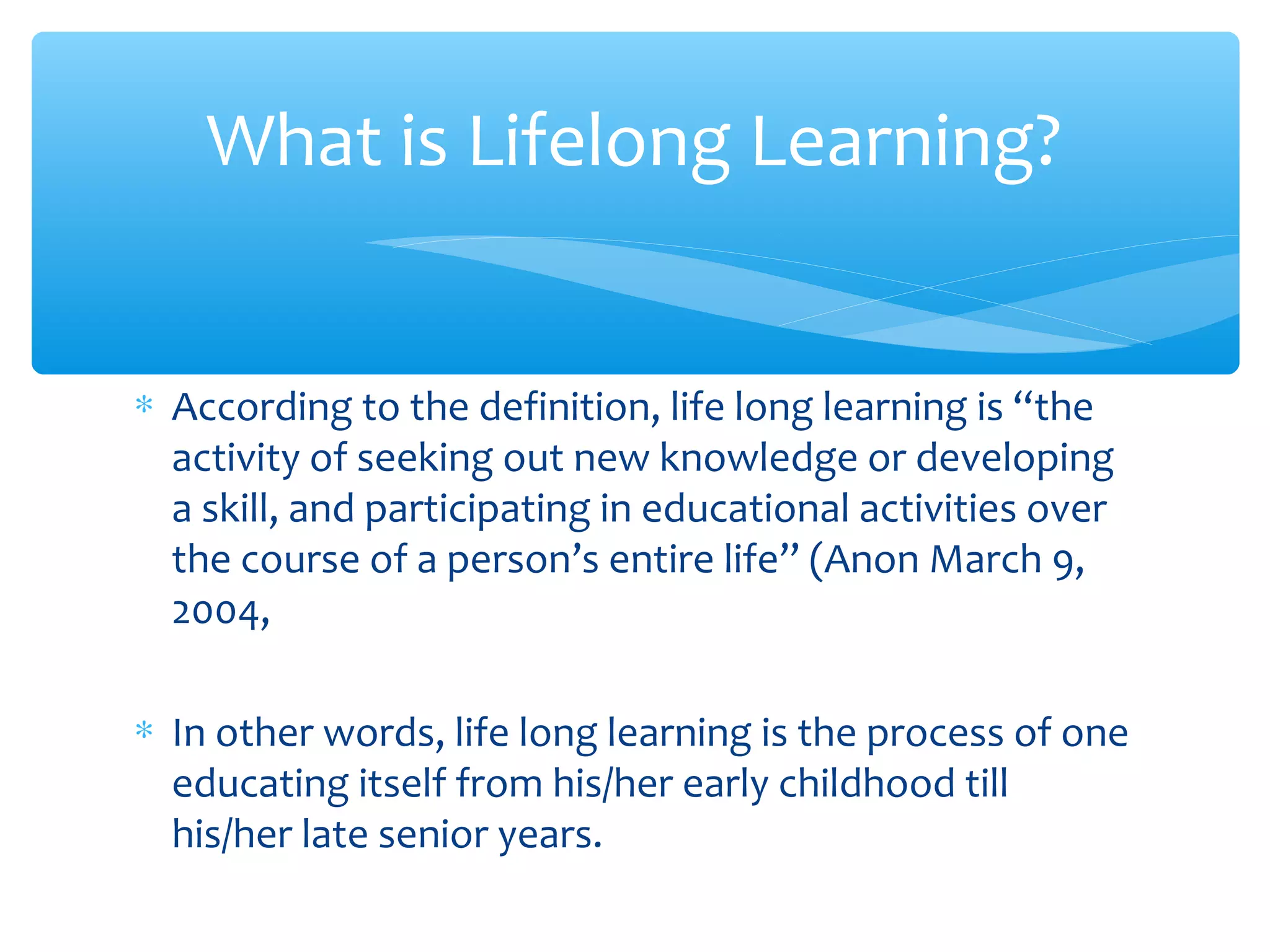 What is Lifelong Learning?

* According to the definition, life long learning is “the activity of seeking out new knowledge or developing a skill, and participating in educational activities over the course of a person’s entire life” (Anon March 9, 2004,

* In other words, life long learning is the process of one educating itself from his/her early childhood till his/her late senior years.